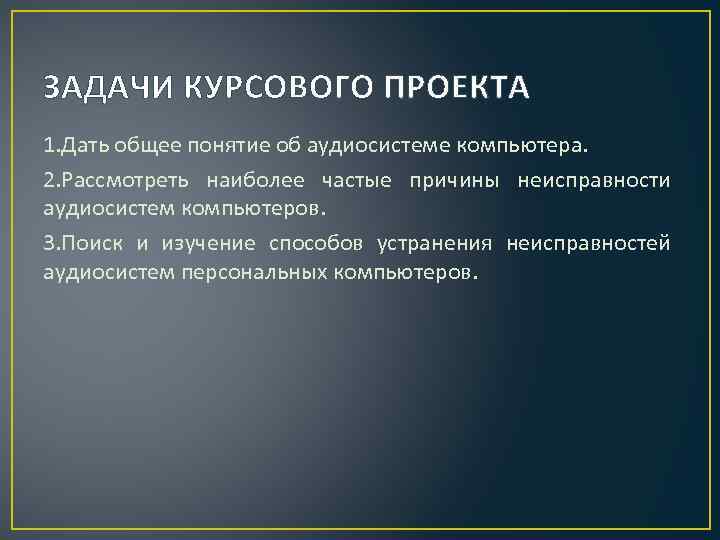 ЗАДАЧИ КУРСОВОГО ПРОЕКТА

1.Дать общее понятие об аудиосистеме компьютера.

2.Рассмотреть наиболее частые причины неисправности аудиосистем компьютеров.

3.Поиск и изучение способов устранения неисправностей аудиосистем персональных компьютеров.